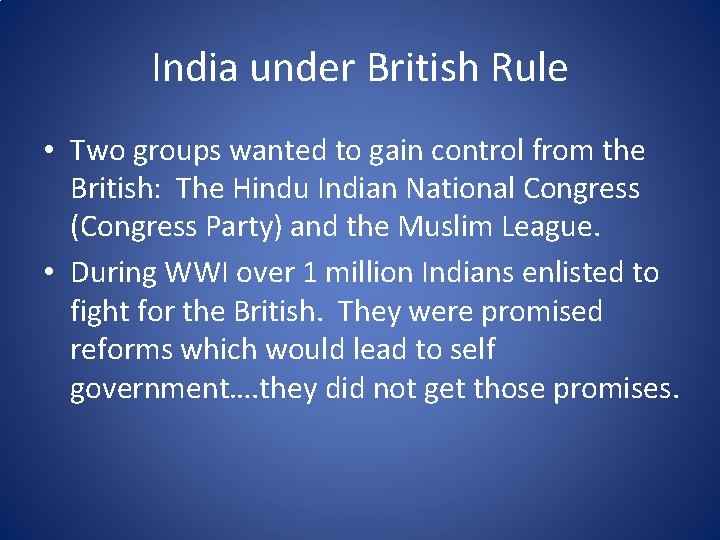 India under British Rule

• Two groups wanted to gain control from the British: The Hindu Indian National Congress (Congress Party) and the Muslim League.

• During WWI over 1 million Indians enlisted to fight for the British. They were promised reforms which would lead to self government….they did not get those promises.